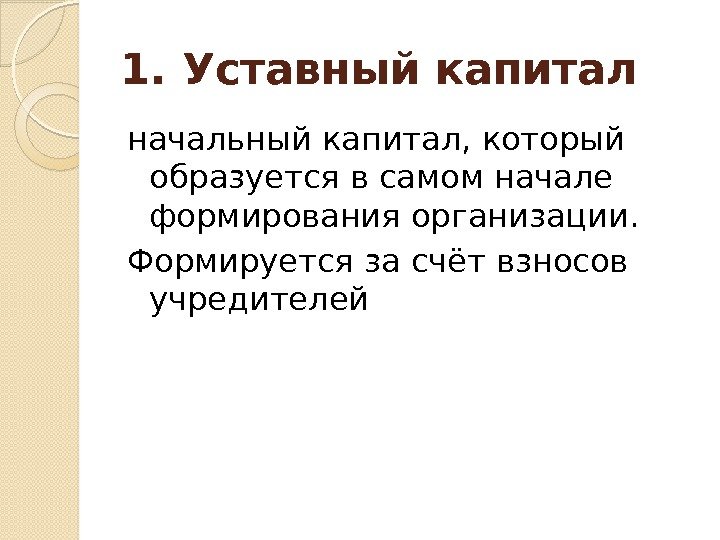 1. Уставный капитал

начальный капитал, который образуется в самом начале формирования организации.

Формируется за счёт взносов учредителей